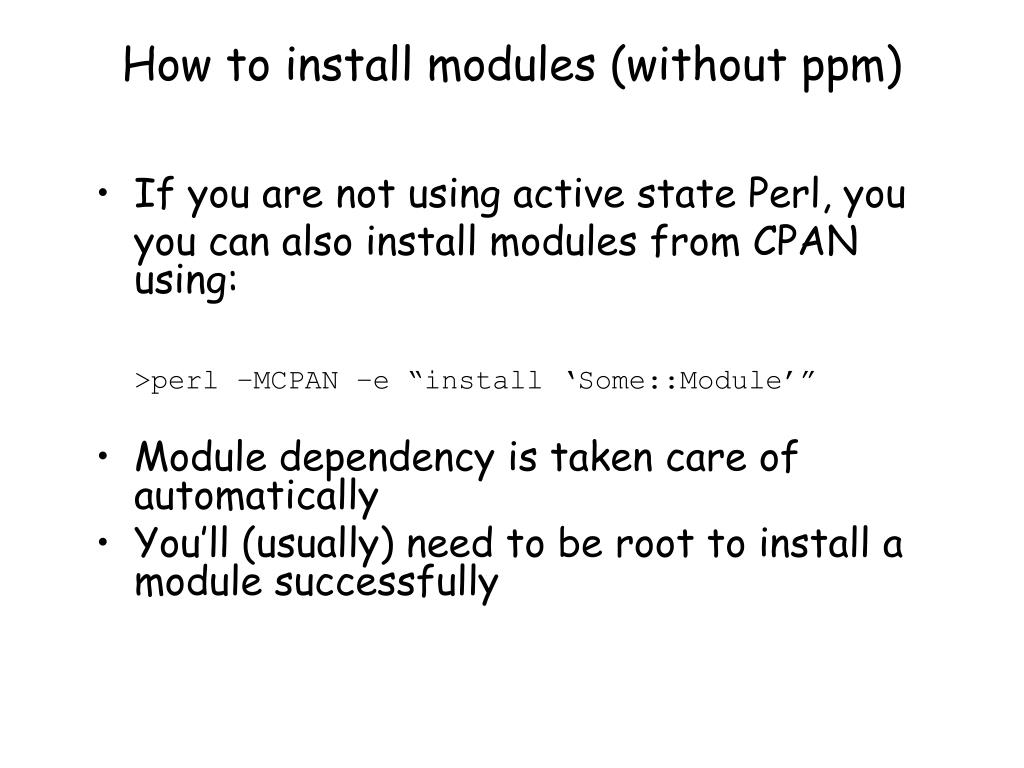 How to install modules (without ppm)

• If you are not using active state Perl, you you can also install modules from CPAN using:

>perl –MCPAN –e “install ‘Some::Module’”

• Module dependency is taken care of automatically
• You’ll (usually) need to be root to install a module successfully